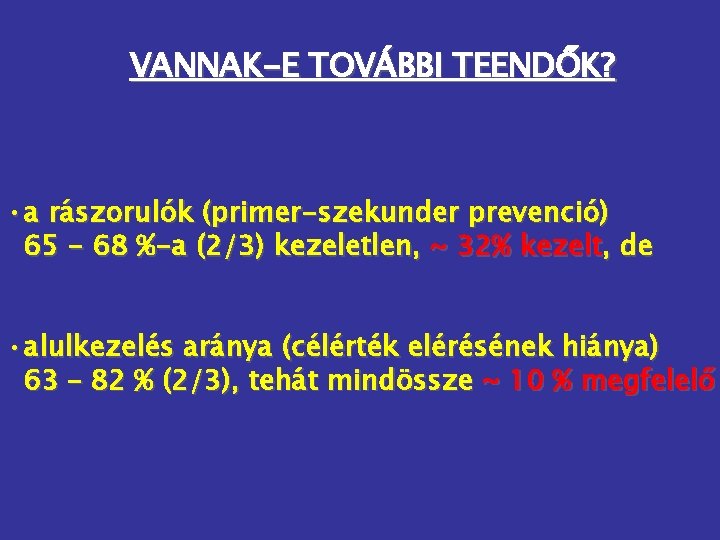 VANNAK-E TOVÁBBI TEENDŐK?

• a rászorulók (primer-szekunder prevenció) 65 - 68 %-a (2/3) kezeletlen, ~ 32% kezelt, de

• alulkezelés aránya (célérték elérésének hiánya) 63 - 82 % (2/3), tehát mindössze ~ 10 % megfelelő